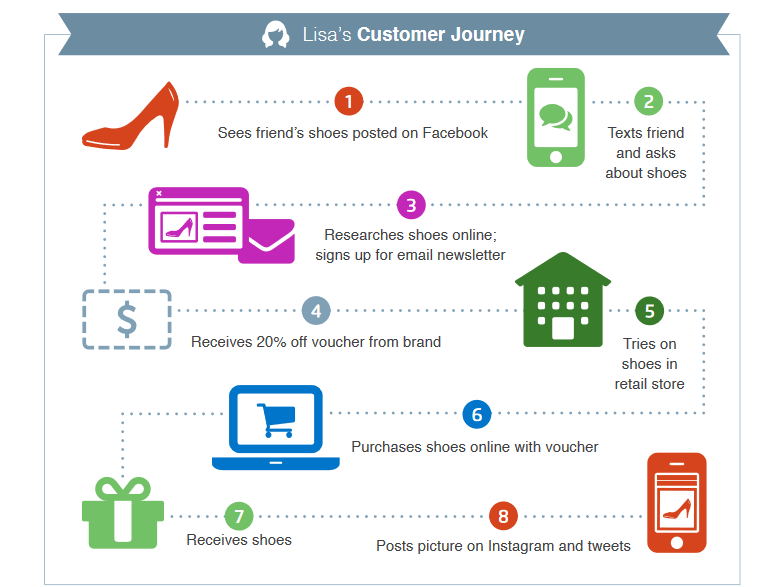 Lisa's Customer Journey

1
Sees friend's shoes posted on Facebook

2
Texts friend and asks about shoes

3
Researches shoes online; signs up for email newsletter

$

4
Receives 20% off voucher from brand

5
Tries on shoes in retail store

6
Purchases shoes online with voucher

7
Receives shoes

8
Posts picture on Instagram and tweets